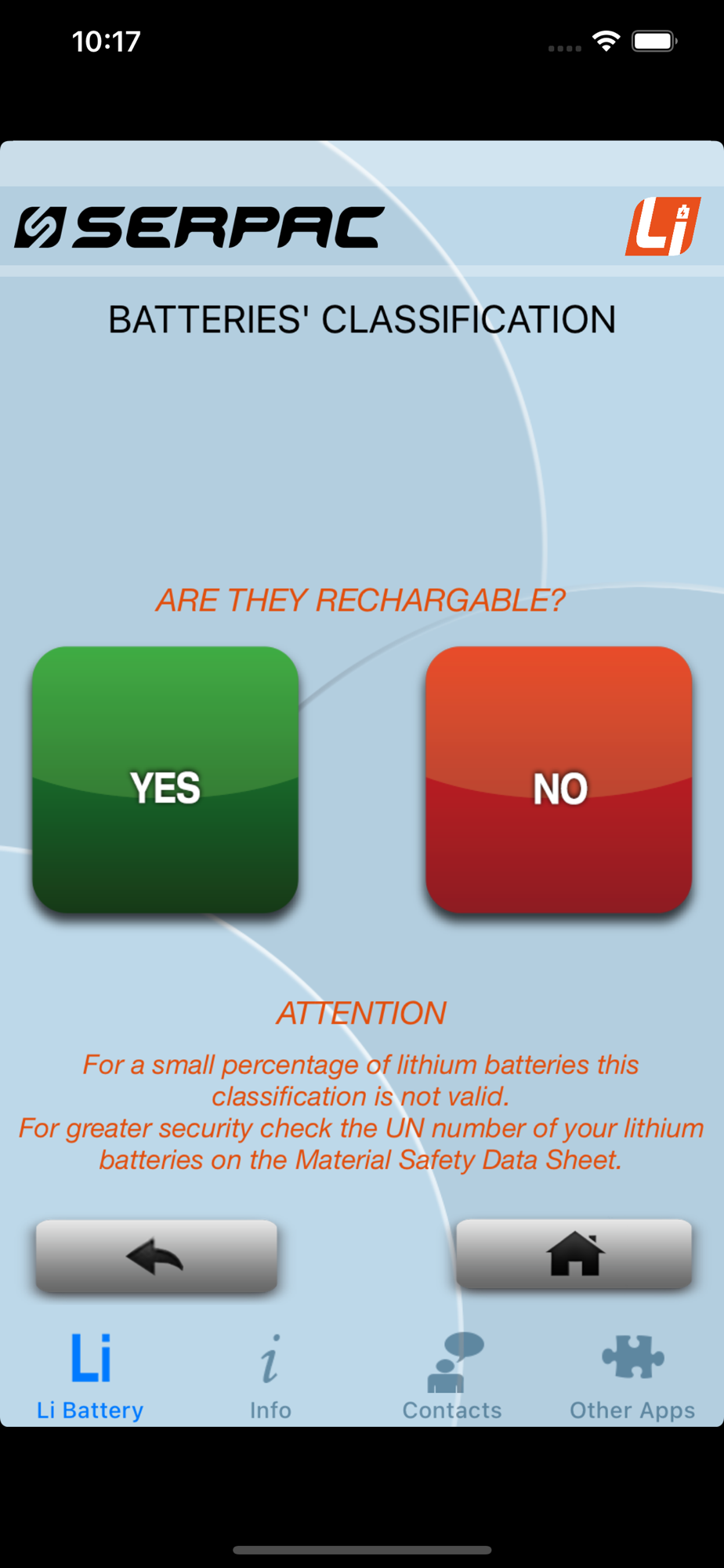 10:17

SERPAC

Li

BATTERIES' CLASSIFICATION

ARE THEY RECHARGABLE?

YES

NO

ATTENTION

For a small percentage of lithium batteries this classification is not valid.
For greater security check the UN number of your lithium batteries on the Material Safety Data Sheet.

Li
Li Battery

i
Info

Contacts

Other Apps